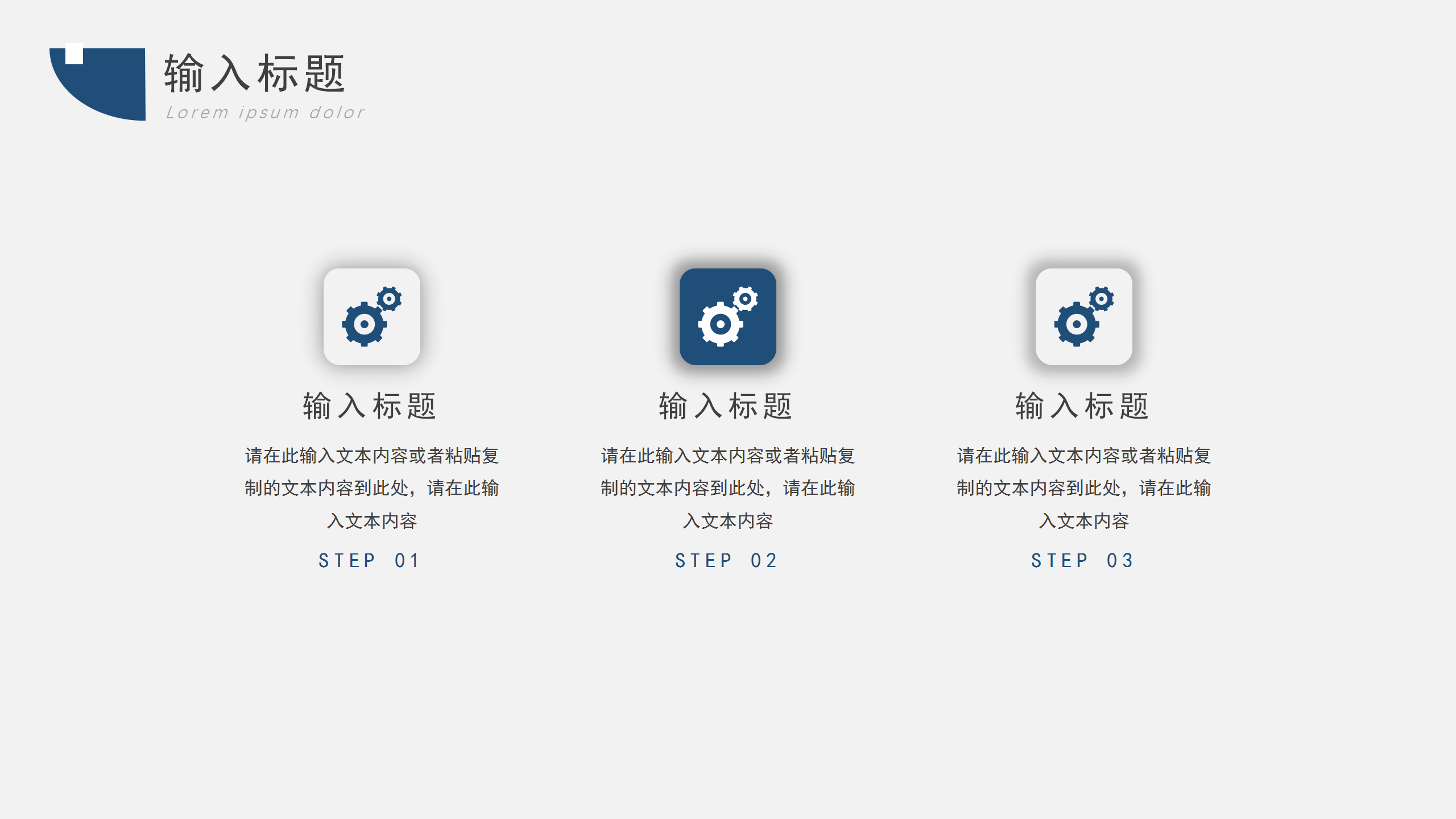 输入标题
Lorem ipsum dolor

输入标题

请在此输入文本内容或者粘贴复制的文本内容到此处，请在此输入文本内容

STEP 01

输入标题

请在此输入文本内容或者粘贴复制的文本内容到此处，请在此输入文本内容

STEP 02

输入标题

请在此输入文本内容或者粘贴复制的文本内容到此处，请在此输入文本内容

STEP 03